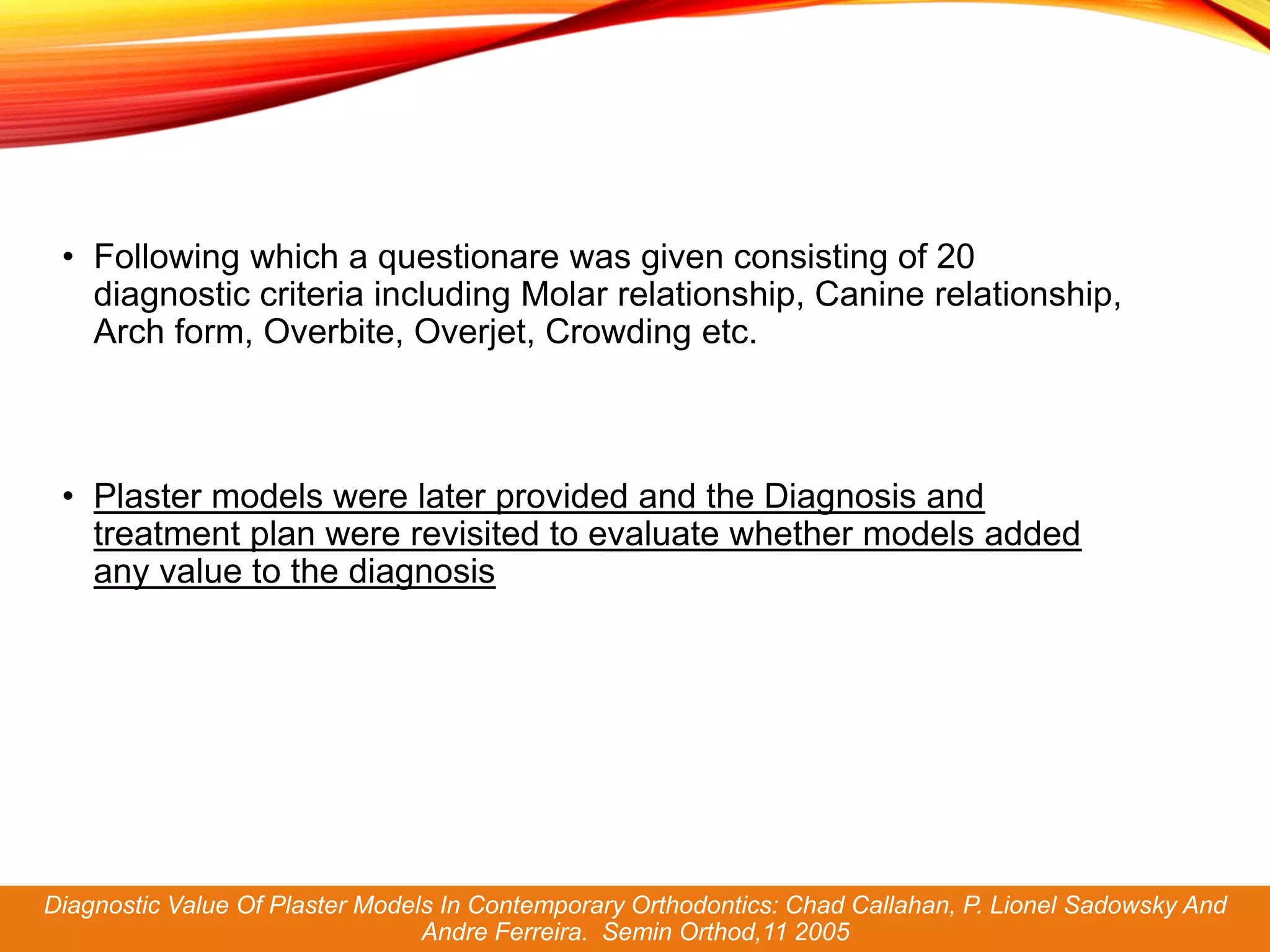 • Following which a questionare was given consisting of 20 diagnostic criteria including Molar relationship, Canine relationship, Arch form, Overbite, Overjet, Crowding etc.

• Plaster models were later provided and the Diagnosis and treatment plan were revisited to evaluate whether models added any value to the diagnosis

Diagnostic Value Of Plaster Models In Contemporary Orthodontics: Chad Callahan, P. Lionel Sadowsky And Andre Ferreira. Semin Orthod,11 2005